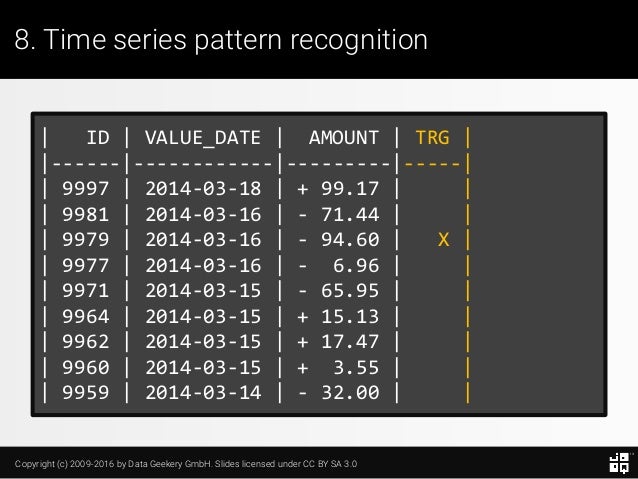 8. Time series pattern recognition

| ID | VALUE_DATE | AMOUNT | TRG |
|------|------------|---------|-----|
| 9997 | 2014-03-18 | + 99.17 | |
| 9981 | 2014-03-16 | - 71.44 | |
| 9979 | 2014-03-16 | - 94.60 | X |
| 9977 | 2014-03-16 | - 6.96 | |
| 9971 | 2014-03-15 | - 65.95 | |
| 9964 | 2014-03-15 | + 15.13 | |
| 9962 | 2014-03-15 | + 17.47 | |
| 9960 | 2014-03-15 | + 3.55 | |
| 9959 | 2014-03-14 | - 32.00 | |

Copyright (c) 2009-2016 by Data Geekery GmbH. Slides licensed under CC BY SA 3.0